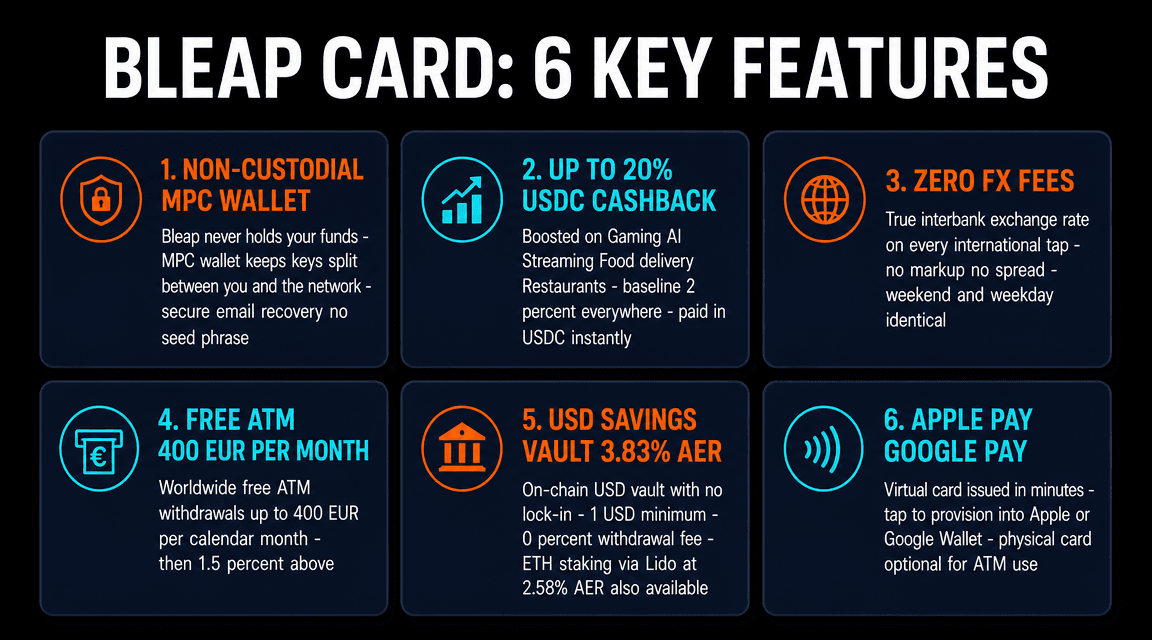 BLEAP CARD: 6 KEY FEATURES

1. NON-CUSTODIAL MPC WALLET

Bleap never holds your funds - MPC wallet keeps keys split between you and the network - secure email recovery no seed phrase

2. UP TO 20% USDC CASHBACK

Boosted on Gaming AI Streaming Food delivery Restaurants - baseline 2 percent everywhere - paid in USDC instantly

3. ZERO FX FEES

True interbank exchange rate on every international tap - no markup no spread - weekend and weekday identical

4. FREE ATM 400 EUR PER MONTH

Worldwide free ATM withdrawals up to 400 EUR per calendar month - then 1.5 percent above

5. USD SAVINGS VAULT 3.83% AER

On-chain USD vault with no lock-in - 1 USD minimum - 0 percent withdrawal fee - ETH staking via Lido at 2.58% AER also available

6. APPLE PAY GOOGLE PAY

Virtual card issued in minutes - tap to provision into Apple or Google Wallet - physical card optional for ATM use